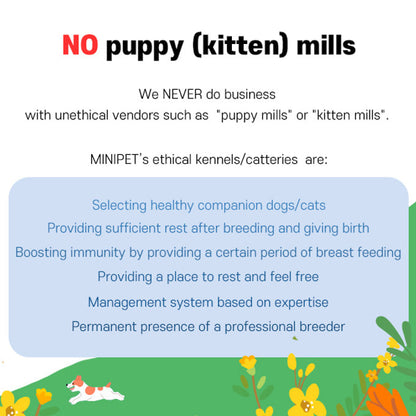 NO puppy (kitten) mills

We NEVER do business
with unethical vendors such as "puppy mills" or "kitten mills".

MINIPET's ethical kennels/catteries are:

Selecting healthy companion dogs/cats
Providing sufficient rest after breeding and giving birth
Boosting immunity by providing a certain period of breast feeding
Providing a place to rest and feel free
Management system based on expertise
Permanent presence of a professional breeder